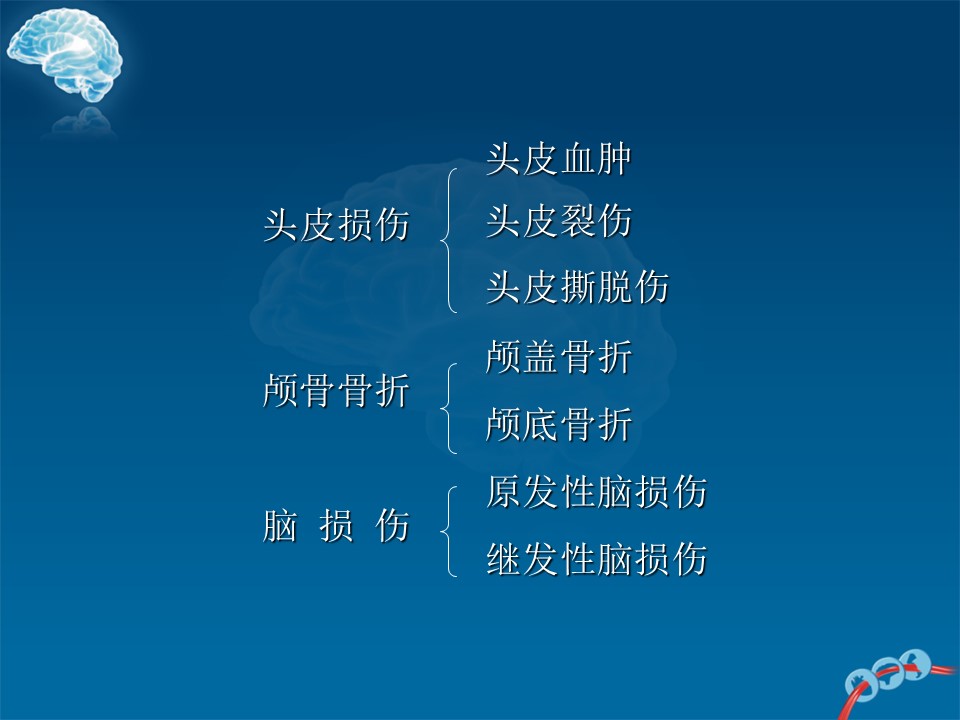 头皮损伤

头皮血肿
头皮裂伤
头皮撕脱伤

颅骨骨折

颅盖骨折
颅底骨折

脑 损 伤

原发性脑损伤
继发性脑损伤